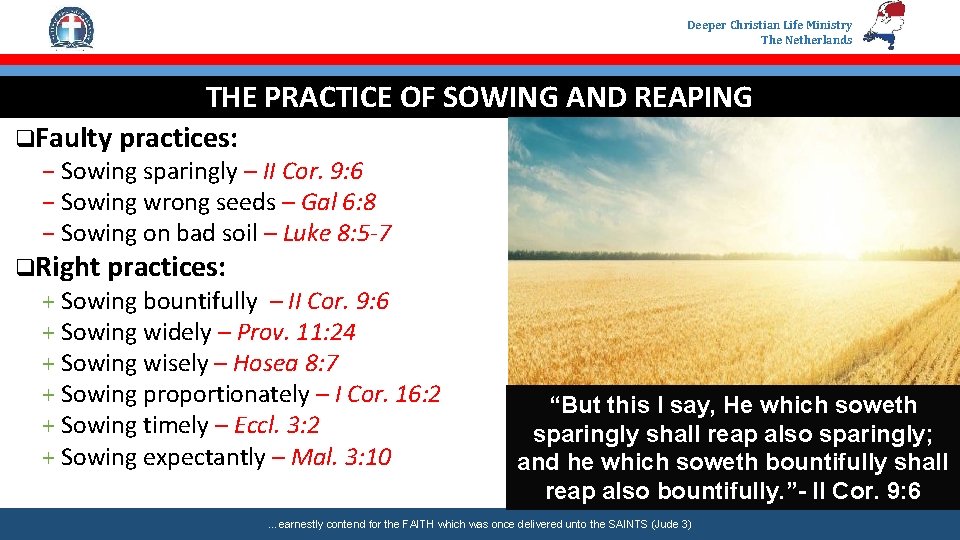 Deeper Christian Life Ministry
The Netherlands

THE PRACTICE OF SOWING AND REAPING

❑Faulty practices:
− Sowing sparingly – II Cor. 9:6
− Sowing wrong seeds – Gal 6:8
− Sowing on bad soil – Luke 8:5-7

❑Right practices:
+ Sowing bountifully – II Cor. 9:6
+ Sowing widely – Prov. 11:24
+ Sowing wisely – Hosea 8:7
+ Sowing proportionately – I Cor. 16:2
+ Sowing timely – Eccl. 3:2
+ Sowing expectantly – Mal. 3:10

“But this I say, He which soweth sparingly shall reap also sparingly; and he which soweth bountifully shall reap also bountifully.”- II Cor. 9:6

...earnestly contend for the FAITH which was once delivered unto the SAINTS (Jude 3)